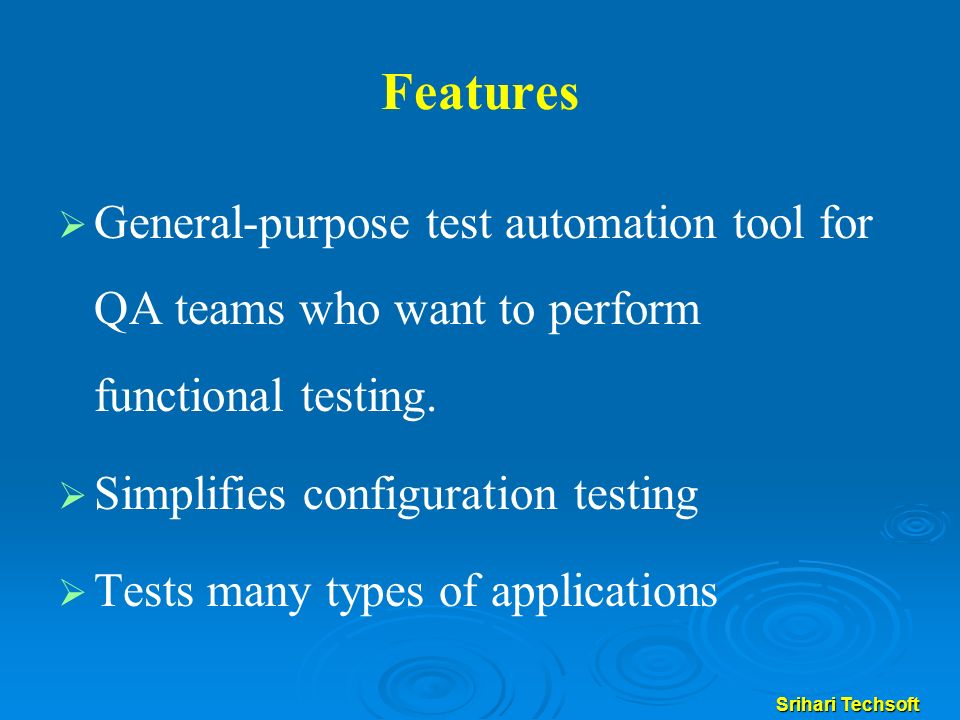 Features

➢ General-purpose test automation tool for QA teams who want to perform functional testing.

➢ Simplifies configuration testing

➢ Tests many types of applications

Srihari Techsoft